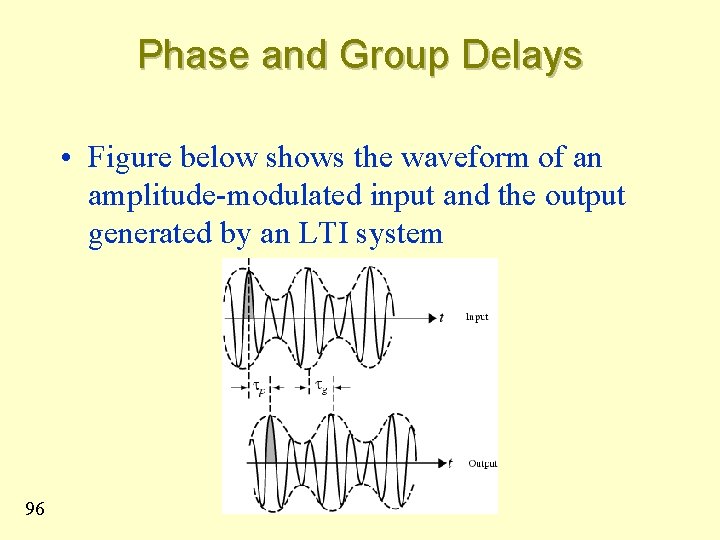 Phase and Group Delays

• Figure below shows the waveform of an amplitude-modulated input and the output generated by an LTI system

$t$ Input

$\tau_p$ $\tau_g$

$t$ Output

96